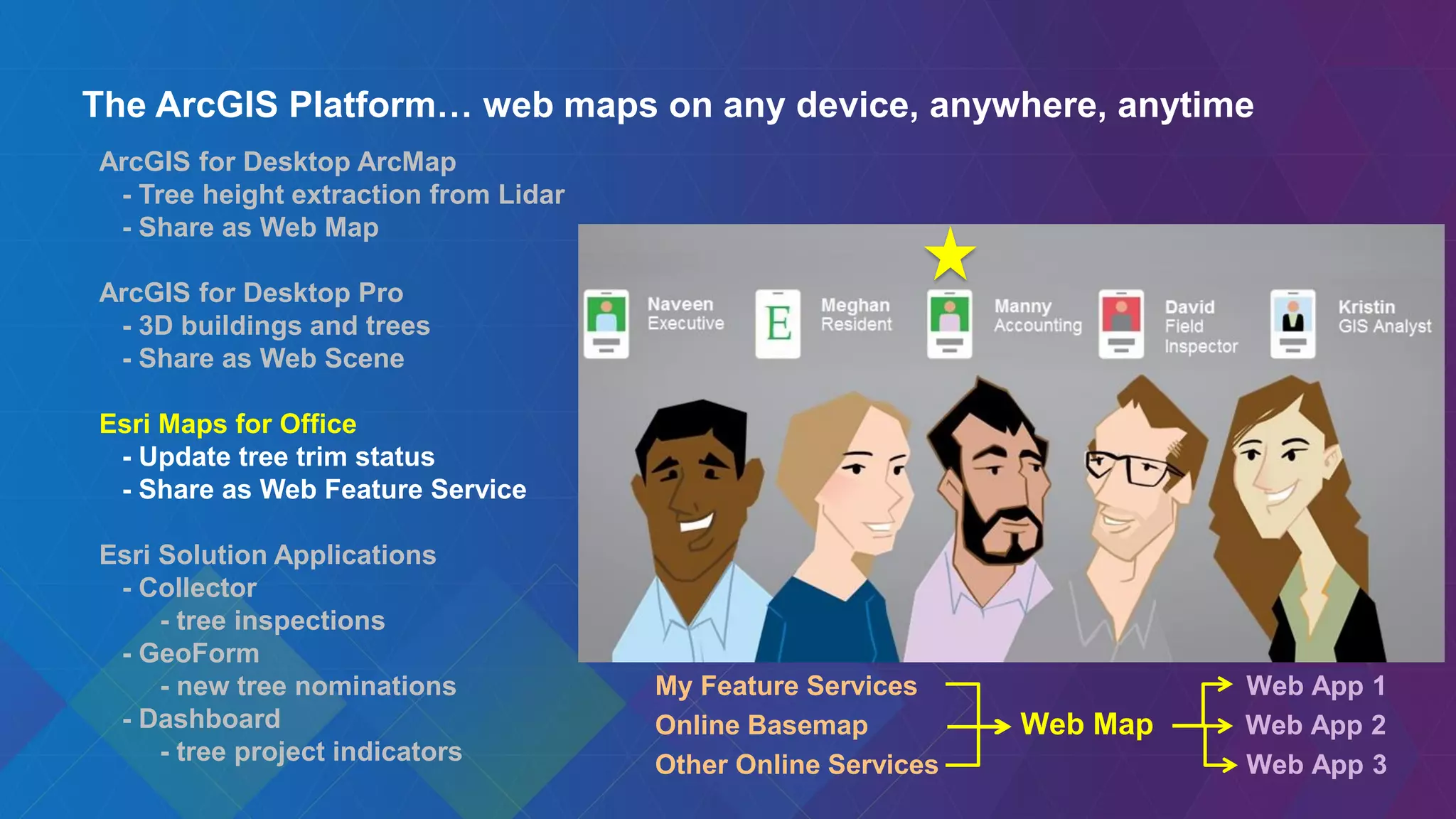 The ArcGIS Platform… web maps on any device, anywhere, anytime

ArcGIS for Desktop ArcMap
- Tree height extraction from Lidar
- Share as Web Map

ArcGIS for Desktop Pro
- 3D buildings and trees
- Share as Web Scene

Esri Maps for Office
- Update tree trim status
- Share as Web Feature Service

Esri Solution Applications
- Collector
- tree inspections
- GeoForm
- new tree nominations
- Dashboard
- tree project indicators

Naveen
Executive

E

Meghan
Resident

Manny
Accounting

David
Field
Inspector

Kristin
GIS Analyst

My Feature Services
Online Basemap
Other Online Services

Web Map

Web App 1
Web App 2
Web App 3